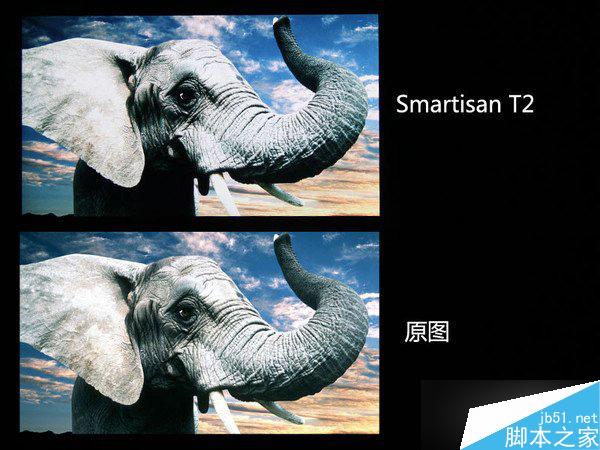 Smartisan T2

原图

jb51.net
脚本之家